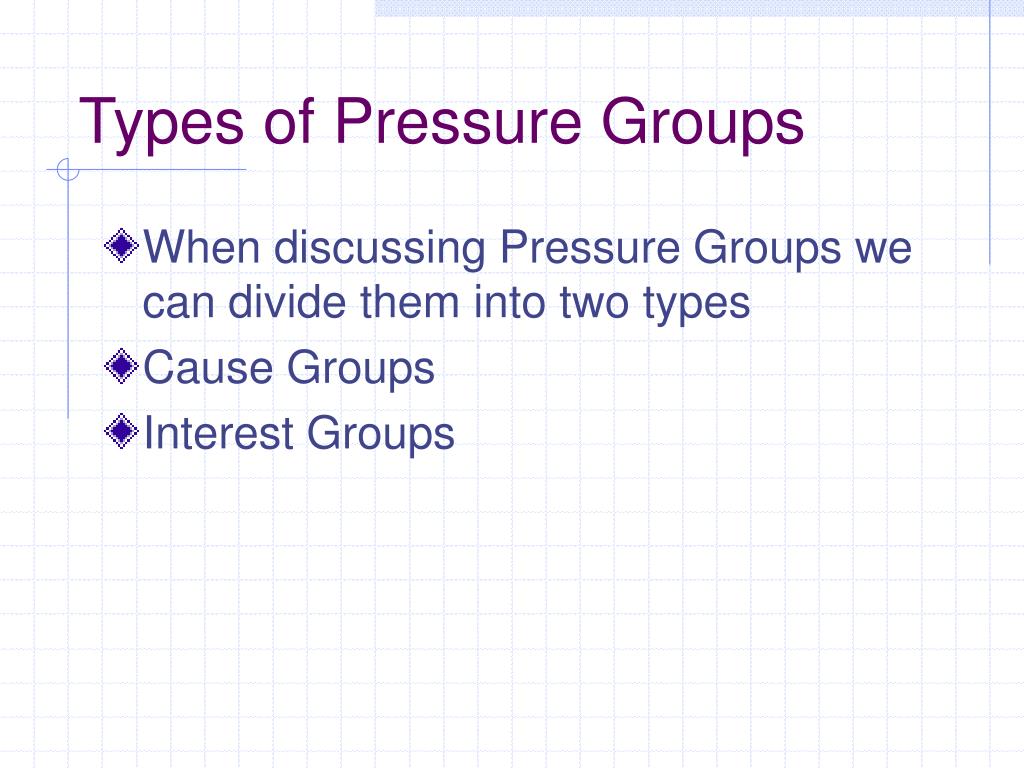 Types of Pressure Groups

When discussing Pressure Groups we can divide them into two types

Cause Groups

Interest Groups